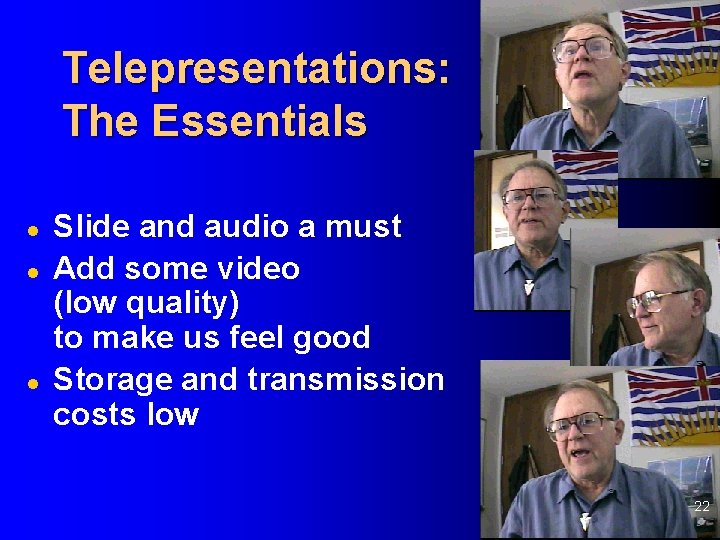 Telepresentations:
The Essentials

• Slide and audio a must
• Add some video (low quality) to make us feel good
• Storage and transmission costs low

22